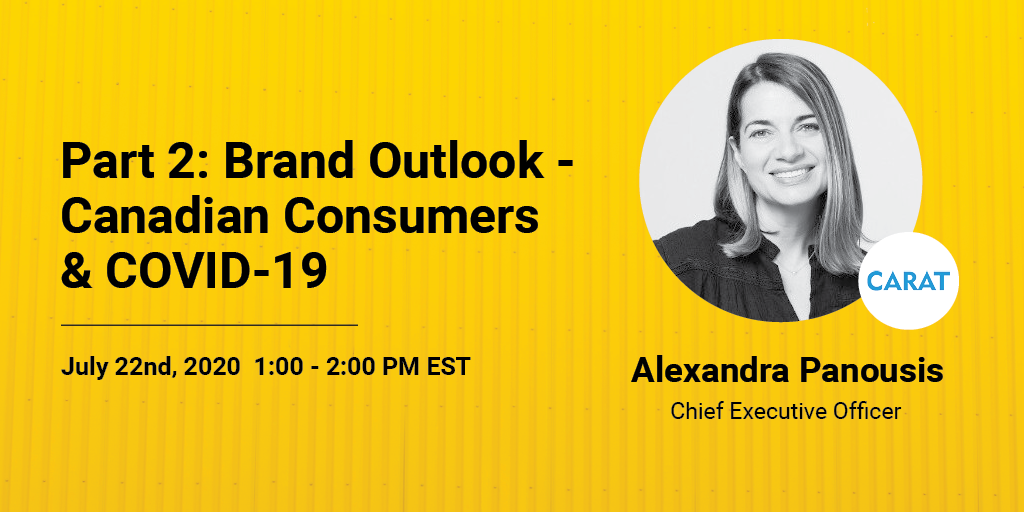 Part 2: Brand Outlook - Canadian Consumers & COVID-19

July 22nd, 2020 1:00 - 2:00 PM EST

CARAT

Alexandra Panousis

Chief Executive Officer